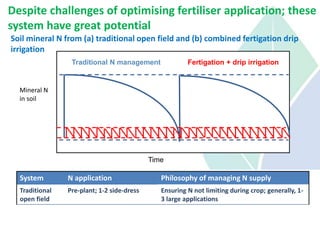 Despite challenges of optimising fertiliser application; these system have great potential

Soil mineral N from (a) traditional open field and (b) combined fertigation drip irrigation

Traditional N management

Fertigation + drip irrigation

Mineral N in soil

Time

| System | N application | Philosophy of managing N supply |
|---|---|---|
| Traditional open field | Pre-plant; 1-2 side-dress | Ensuring N not limiting during crop; generally, 1-3 large applications |